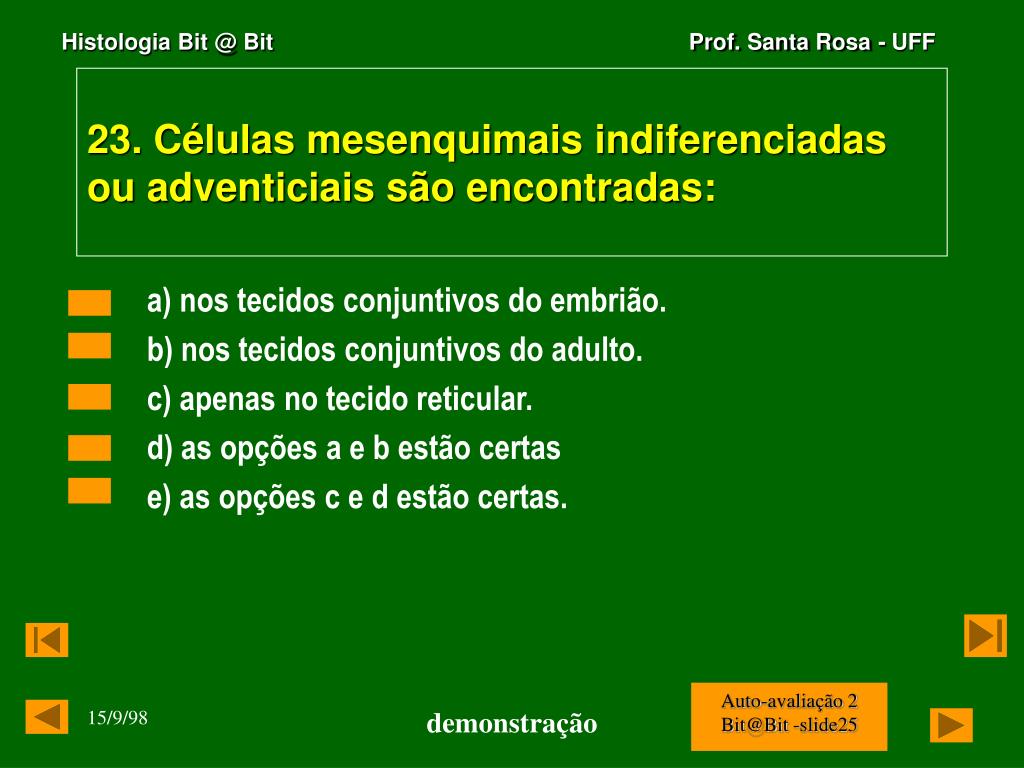 Histologia Bit @ Bit

Prof. Santa Rosa - UFF

23. Células mesenquimais indiferenciadas ou adventiciais são encontradas:

a) nos tecidos conjuntivos do embrião.

b) nos tecidos conjuntivos do adulto.

c) apenas no tecido reticular.

d) as opções a e b estão certas

e) as opções c e d estão certas.

15/9/98

demonstração

Auto-avaliação 2
Bit@Bit -slide25